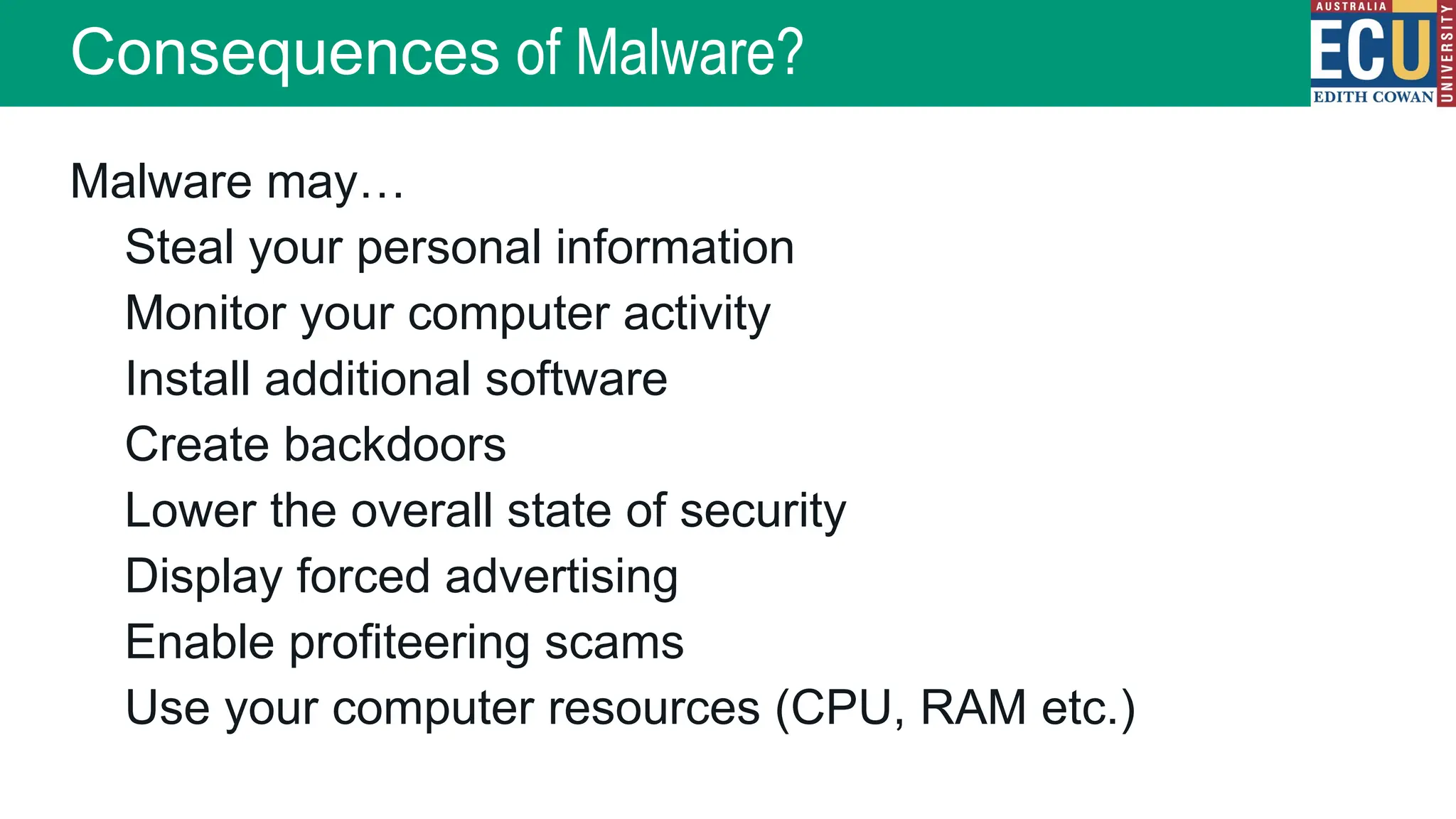 Consequences of Malware?

AUSTRALIA
ECU
EDITH COWAN
UNIVERSITY

Malware may…

Steal your personal information

Monitor your computer activity

Install additional software

Create backdoors

Lower the overall state of security

Display forced advertising

Enable profiteering scams

Use your computer resources (CPU, RAM etc.)